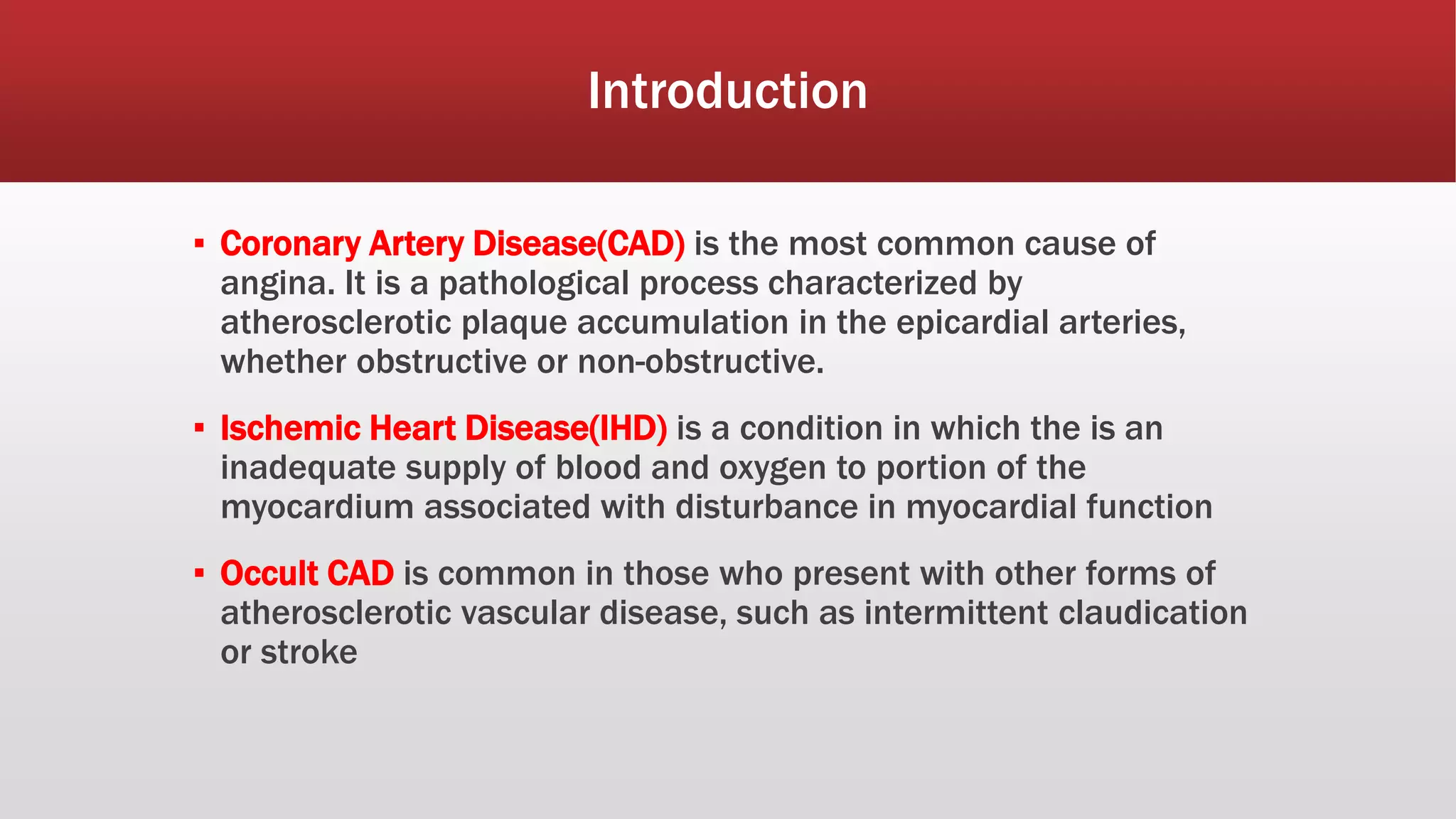 Introduction

▪ Coronary Artery Disease(CAD) is the most common cause of angina. It is a pathological process characterized by atherosclerotic plaque accumulation in the epicardial arteries, whether obstructive or non-obstructive.

▪ Ischemic Heart Disease(IHD) is a condition in which the is an inadequate supply of blood and oxygen to portion of the myocardium associated with disturbance in myocardial function

▪ Occult CAD is common in those who present with other forms of atherosclerotic vascular disease, such as intermittent claudication or stroke